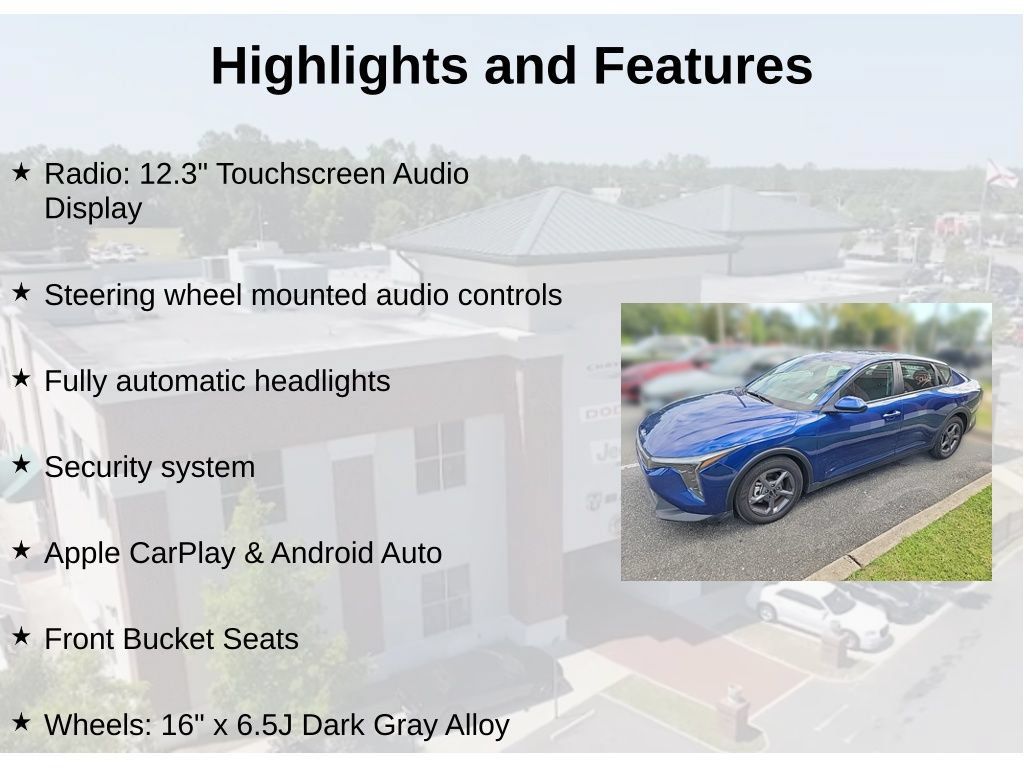 Highlights and Features

★ Radio: 12.3" Touchscreen Audio Display

★ Steering wheel mounted audio controls

★ Fully automatic headlights

★ Security system

★ Apple CarPlay & Android Auto

★ Front Bucket Seats

★ Wheels: 16" x 6.5J Dark Gray Alloy